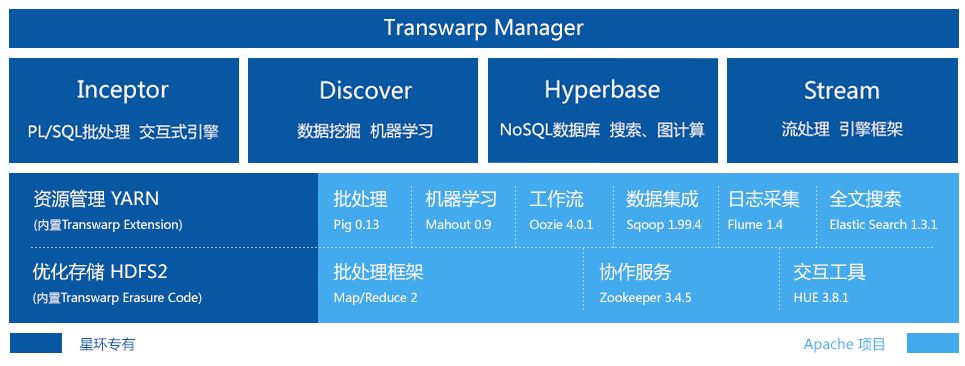 Transwarp Manager

Inceptor
PL/SQL批处理 交互式引擎

Discover
数据挖掘 机器学习

Hyperbase
NoSQL数据库 搜索、图计算

Stream
流处理 引擎框架

资源管理 YARN
(内置Transwarp Extension)

批处理
Pig 0.13

机器学习
Mahout 0.9

工作流
Oozie 4.0.1

数据集成
Sqoop 1.99.4

日志采集
Flume 1.4

全文搜索
Elastic Search 1.3.1

优化存储 HDFS2
(内置Transwarp Erasure Code)

批处理框架
Map/Reduce 2

协作服务
Zookeeper 3.4.5

交互工具
HUE 3.8.1

星环专有

Apache 项目